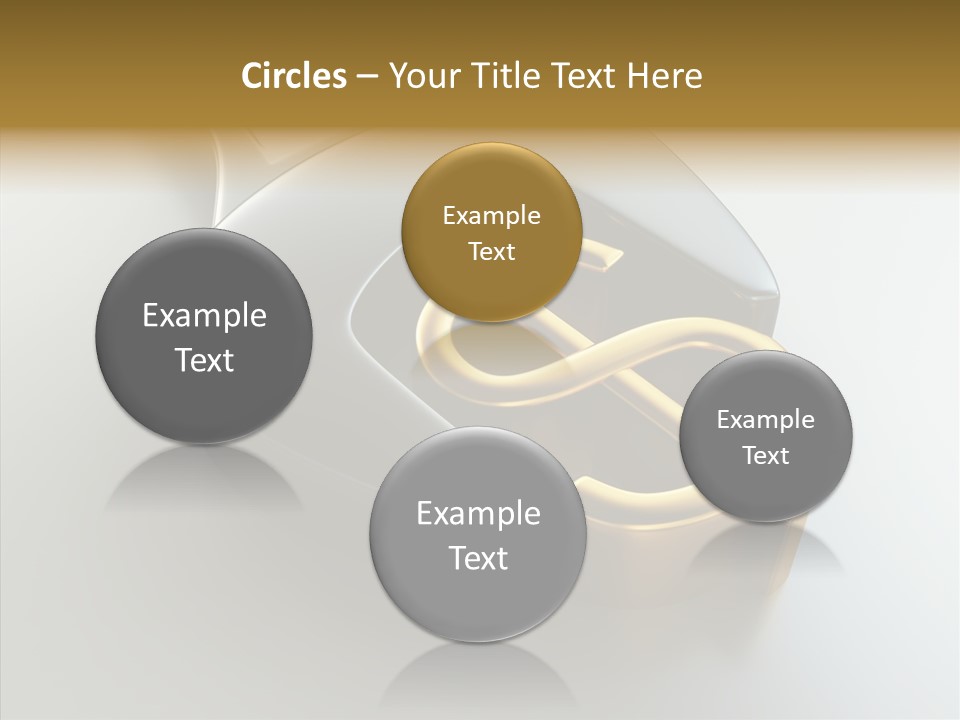 Circles – Your Title Text Here

Example Text

Example Text

Example Text

Example Text